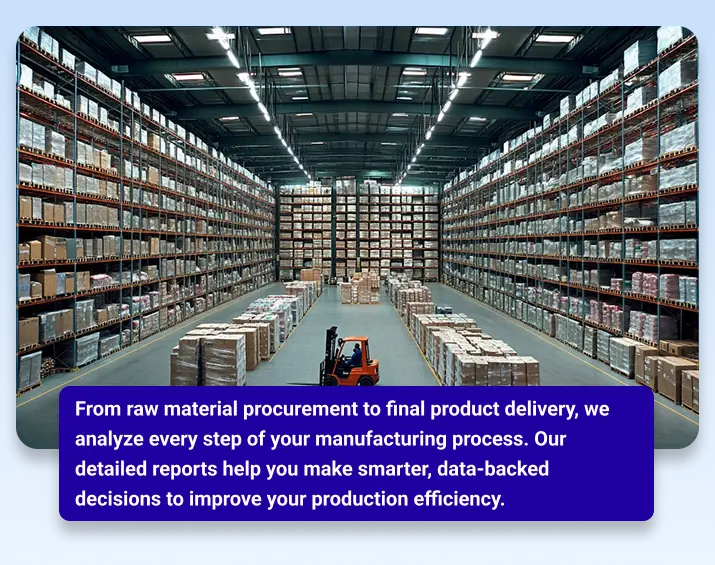 From raw material procurement to final product delivery, we analyze every step of your manufacturing process. Our detailed reports help you make smarter, data-backed decisions to improve your production efficiency.